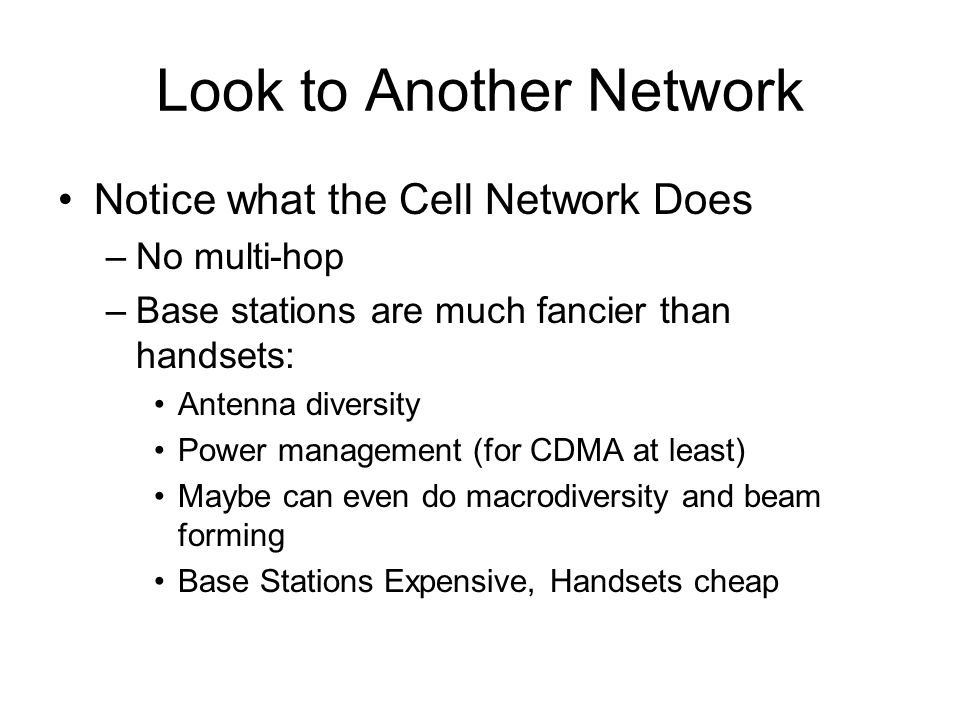 Look to Another Network

• Notice what the Cell Network Does
– No multi-hop
– Base stations are much fancier than handsets:
• Antenna diversity
• Power management (for CDMA at least)
• Maybe can even do macrodiversity and beam forming
• Base Stations Expensive, Handsets cheap